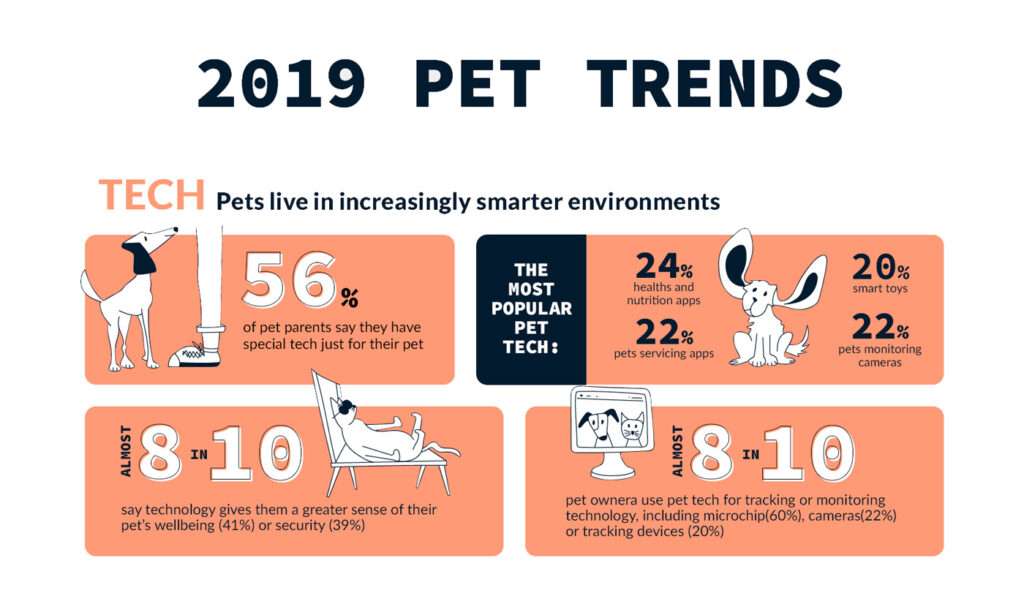 2019 PET TRENDS

TECH Pets live in increasingly smarter environments

56%
of pet parents say they have special tech just for their pet

THE MOST POPULAR PET TECH:

24%
healths and nutrition apps

22%
pets servicing apps

20%
smart toys

22%
pets monitoring cameras

ALMOST 8 IN 10
say technology gives them a greater sense of their pet's wellbeing (41%) or security (39%)

ALMOST 8 IN 10
pet ownera use pet tech for tracking or monitoring technology, including microchip(60%), cameras(22%) or tracking devices (20%)